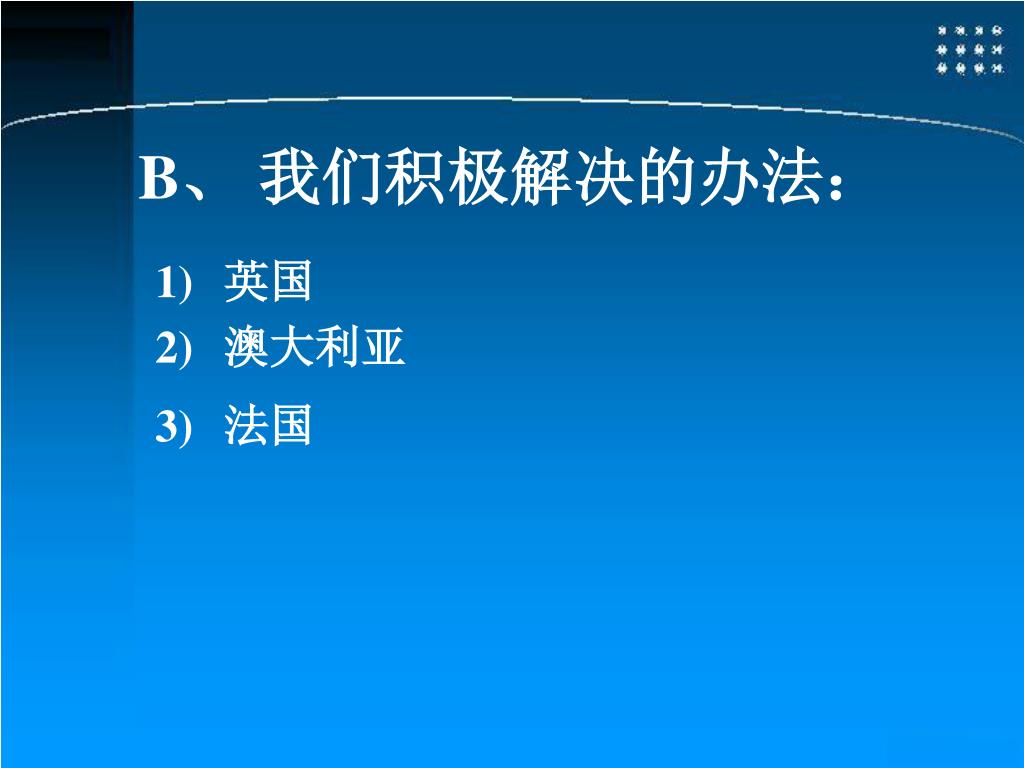 B、 我们积极解决的办法：

1) 英国
2) 澳大利亚
3) 法国